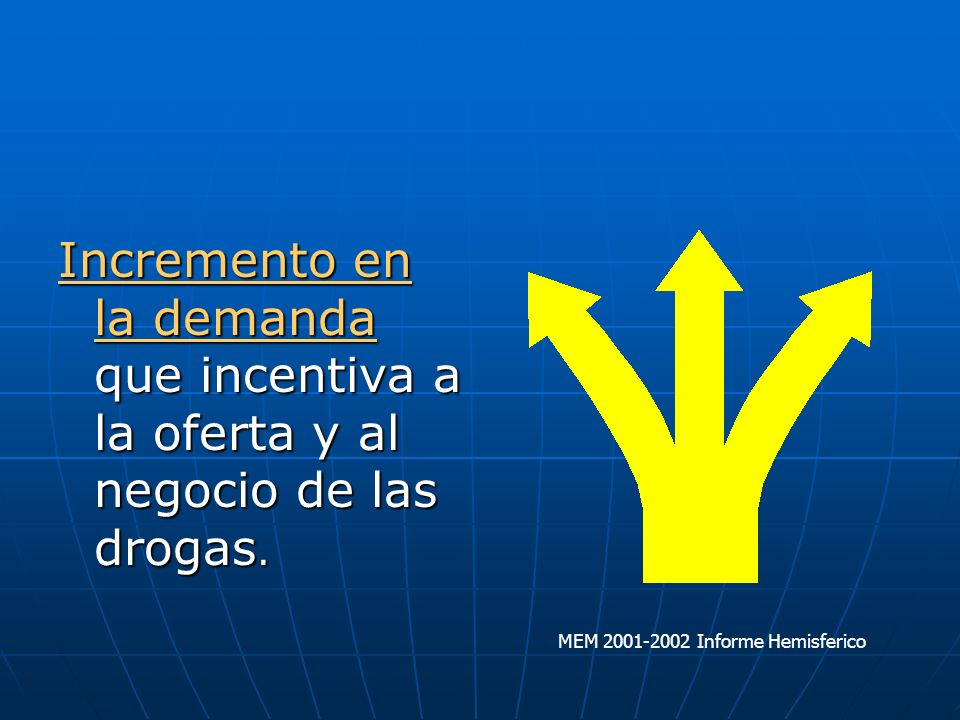 Incremento en la demanda que incentiva a la oferta y al negocio de las drogas.

MEM 2001-2002 Informe Hemisferico